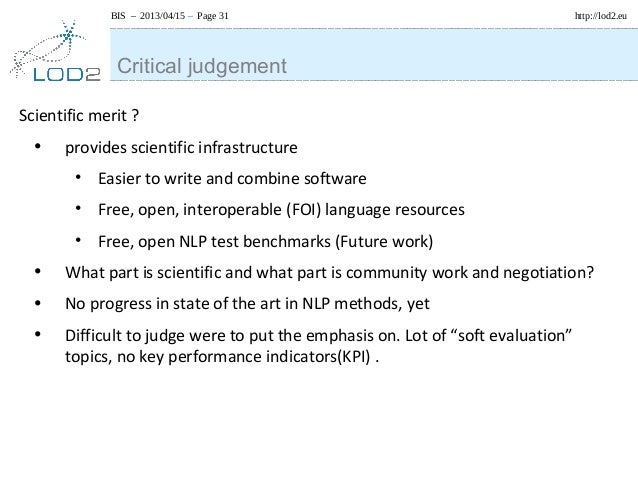 BIS – 2013/04/15 – Page 31

http://lod2.eu

LOD2

Critical judgement

Scientific merit ?

• provides scientific infrastructure
  • Easier to write and combine software
  • Free, open, interoperable (FOI) language resources
  • Free, open NLP test benchmarks (Future work)
• What part is scientific and what part is community work and negotiation?
• No progress in state of the art in NLP methods, yet
• Difficult to judge were to put the emphasis on. Lot of “soft evaluation” topics, no key performance indicators(KPI) .